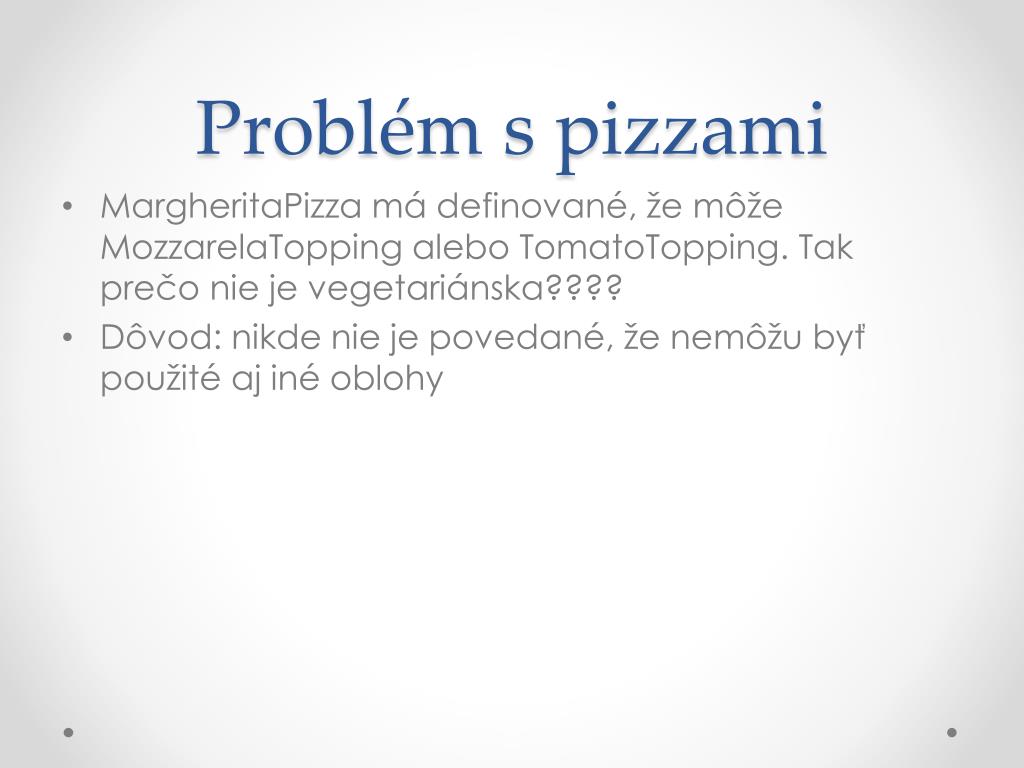 Problém s pizzami

• MargheritaPizza má definované, že môže MozzarelaTopping alebo TomatoTopping. Tak prečo nie je vegetariánska????
• Dôvod: nikde nie je povedané, že nemôžu byť použité aj iné oblohy